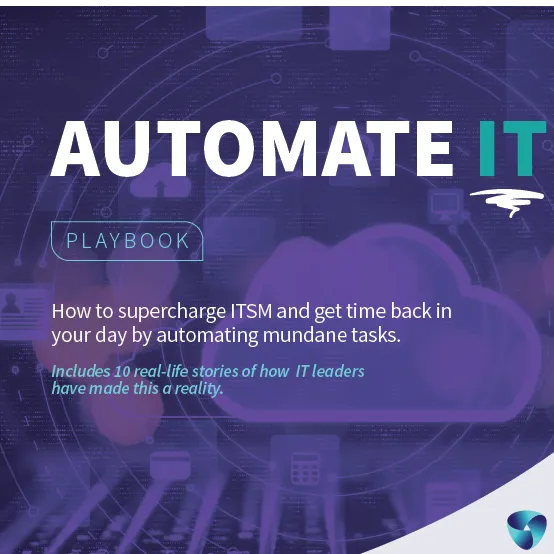 AUTOMATE IT

PLAYBOOK

How to supercharge ITSM and get time back in your day by automating mundane tasks.

Includes 10 real-life stories of how IT leaders have made this a reality.